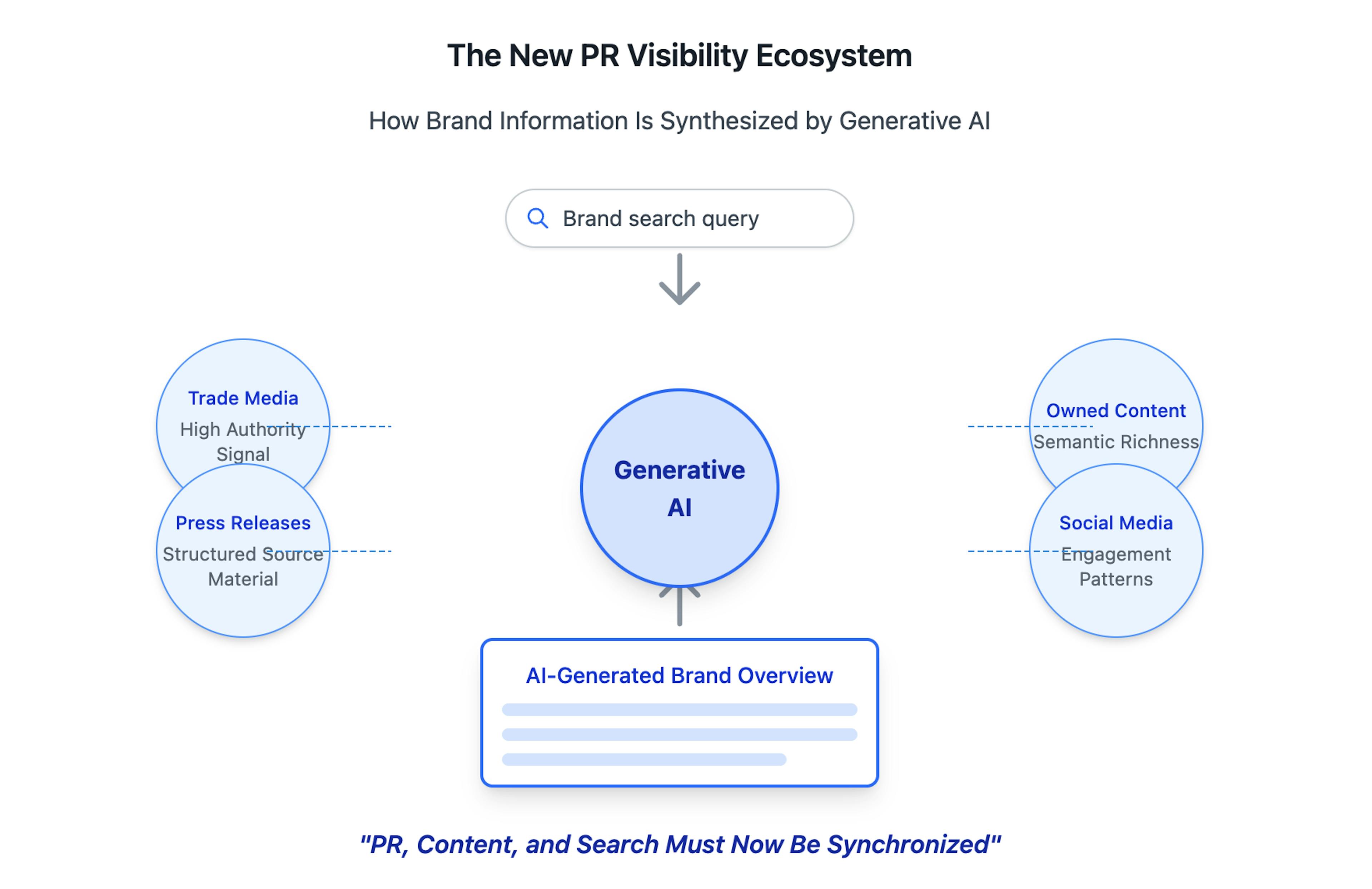 The New PR Visibility Ecosystem

How Brand Information Is Synthesized by Generative AI

Brand search query

Trade Media
High Authority Signal

Press Releases
Structured Source Material

Generative AI

Owned Content
Semantic Richness

Social Media
Engagement Patterns

AI-Generated Brand Overview

"PR, Content, and Search Must Now Be Synchronized"